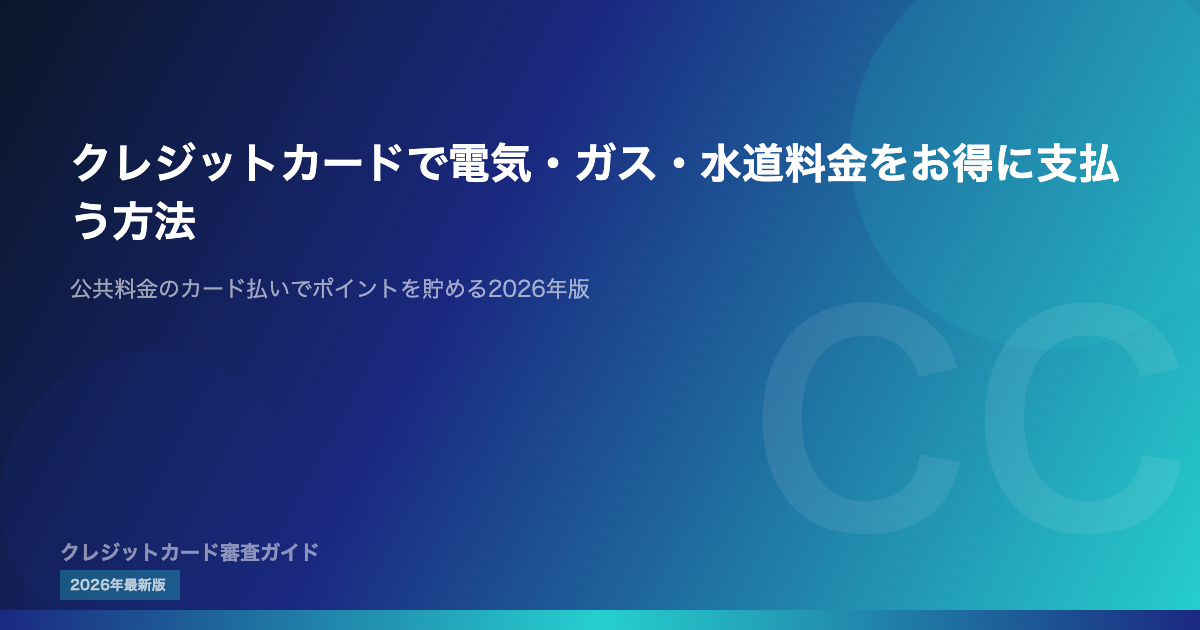 クレジットカードで電気・ガス・水道料金をお得に支払う方法

公共料金のカード払いでポイントを貯める2026年版

CC

クレジットカード審査ガイド

2026年最新版